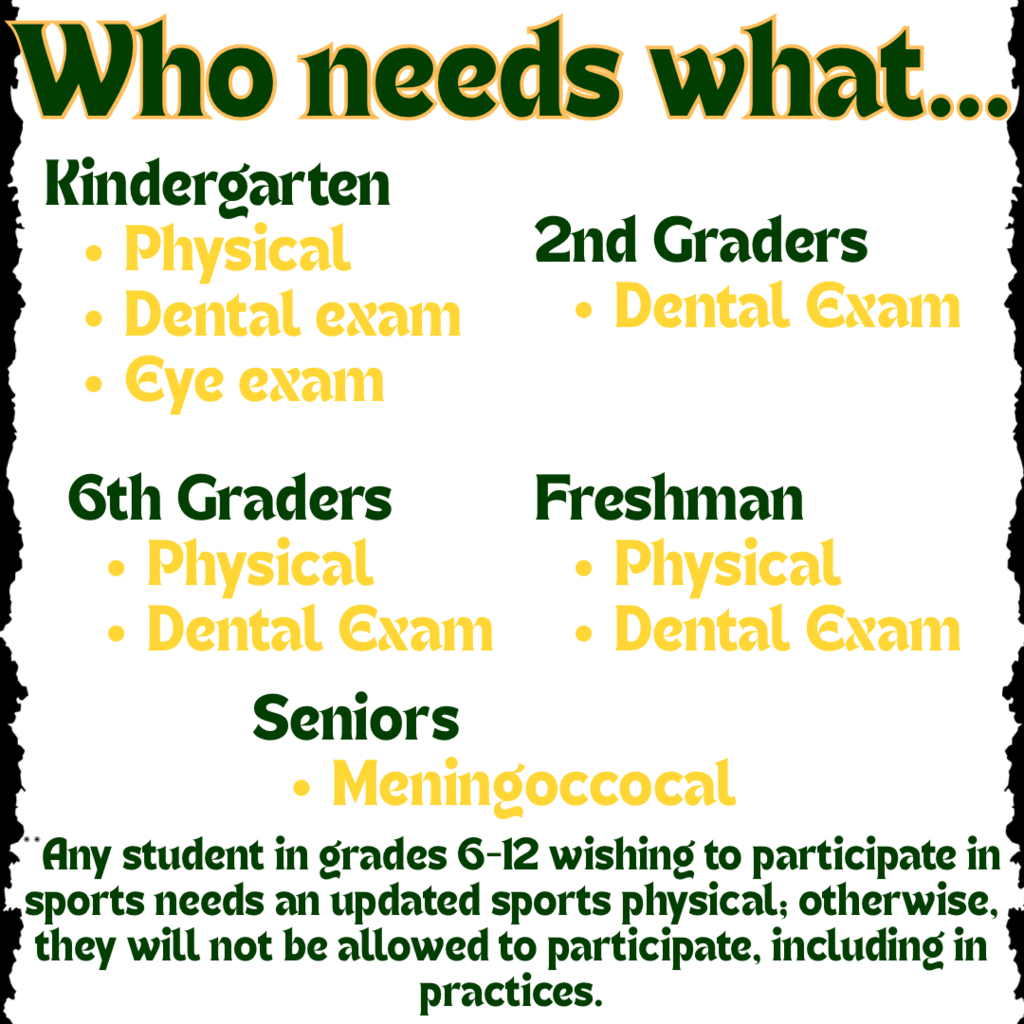 Who needs what...

Kindergarten
• Physical
• Dental exam
• Eye exam

2nd Graders
• Dental Exam

6th Graders
• Physical
• Dental Exam

Freshman
• Physical
• Dental Exam

Seniors
• Meningoccocal

**Any student in grades 6-12 wishing to participate in sports needs an updated sports physical; otherwise, they will not be allowed to participate, including in practices.